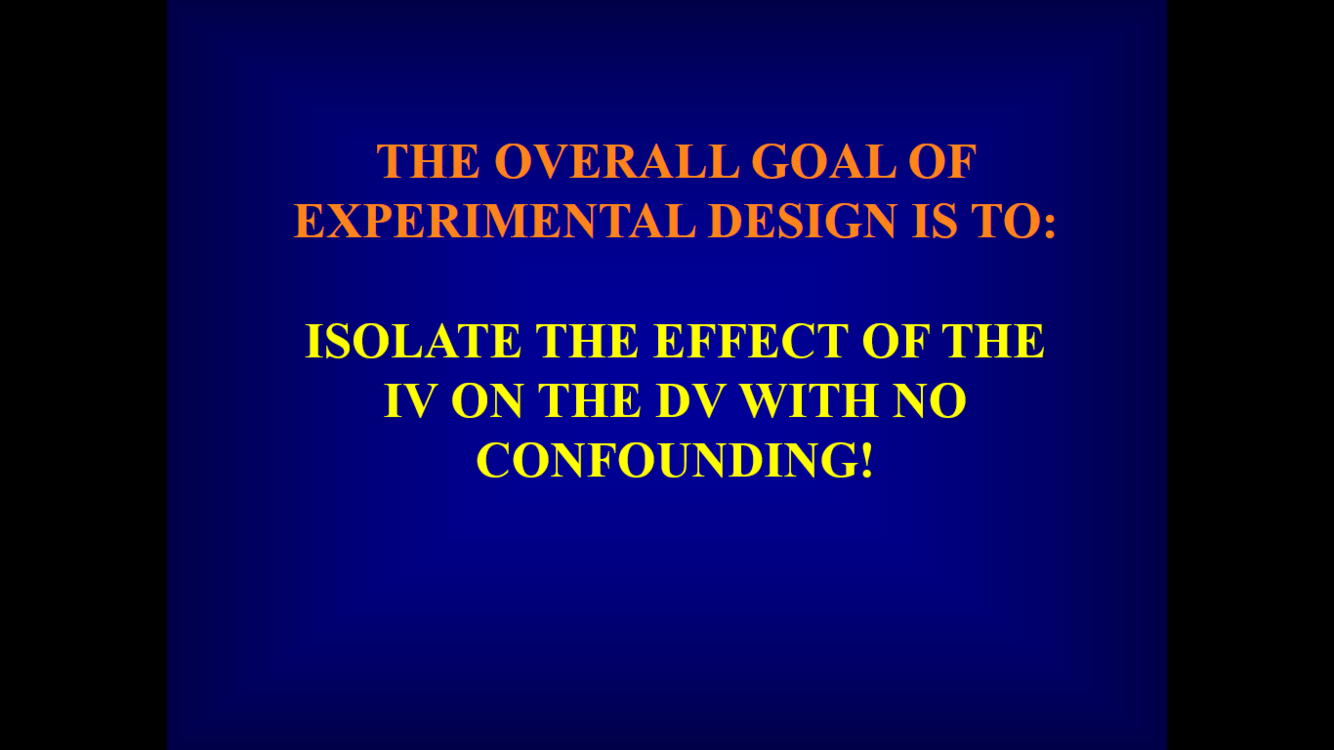 THE OVERALL GOAL OF EXPERIMENTAL DESIGN IS TO:

ISOLATE THE EFFECT OF THE IV ON THE DV WITH NO CONFOUNDING!